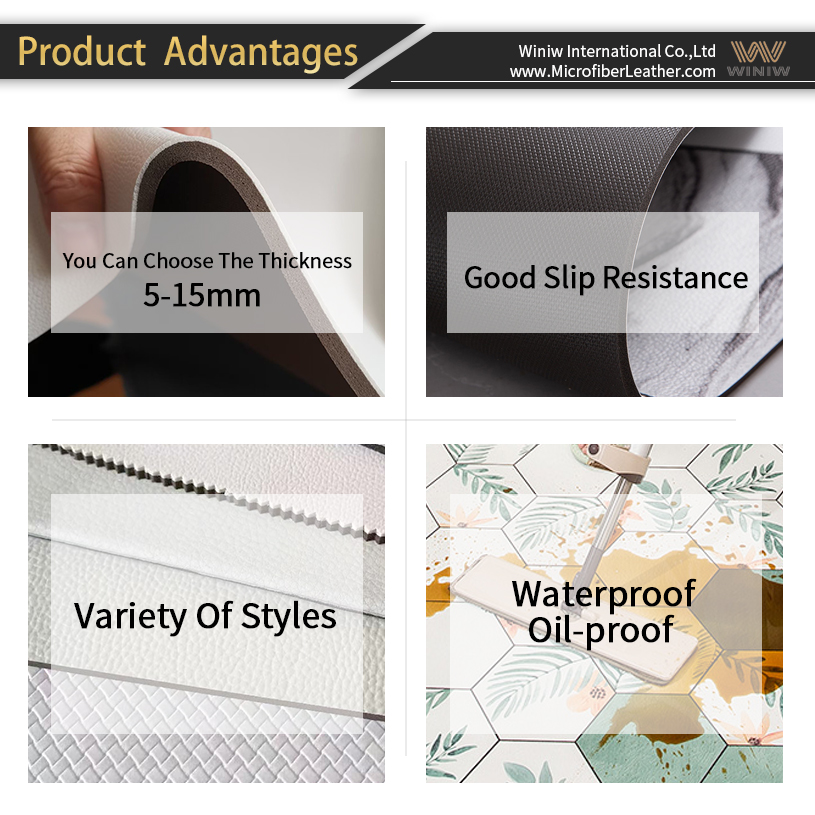 Product Advantages

Winiw International Co.,Ltd
www.MicrofiberLeather.com
WINIW

You Can Choose The Thickness
5-15mm

Good Slip Resistance

Variety Of Styles

Waterproof
Oil-proof